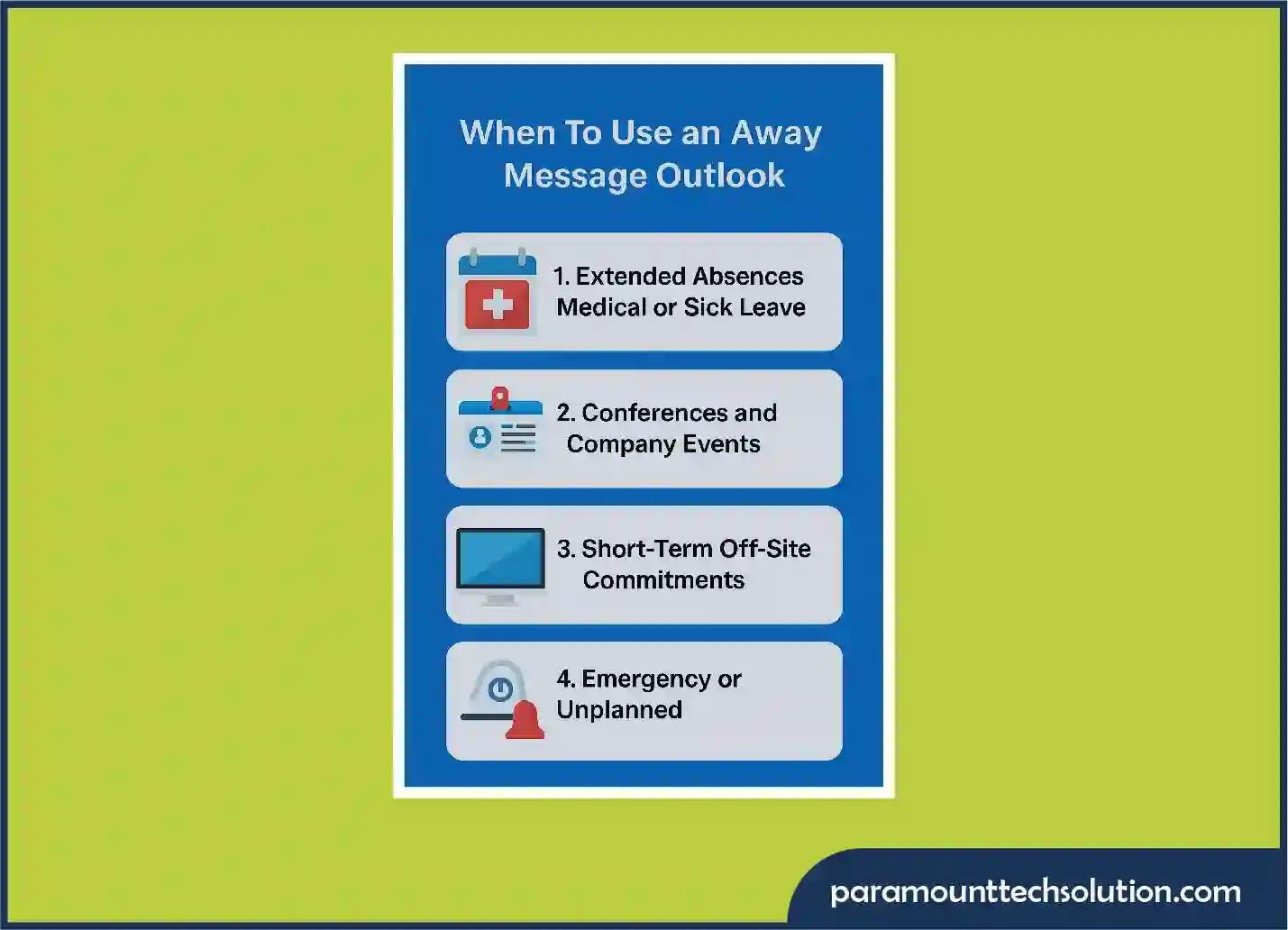 When To Use an Away Message Outlook

1. Extended Absences Medical or Sick Leave

2. Conferences and Company Events

3. Short-Term Off-Site Commitments

4. Emergency or Unplanned

paramounttechsolution.com